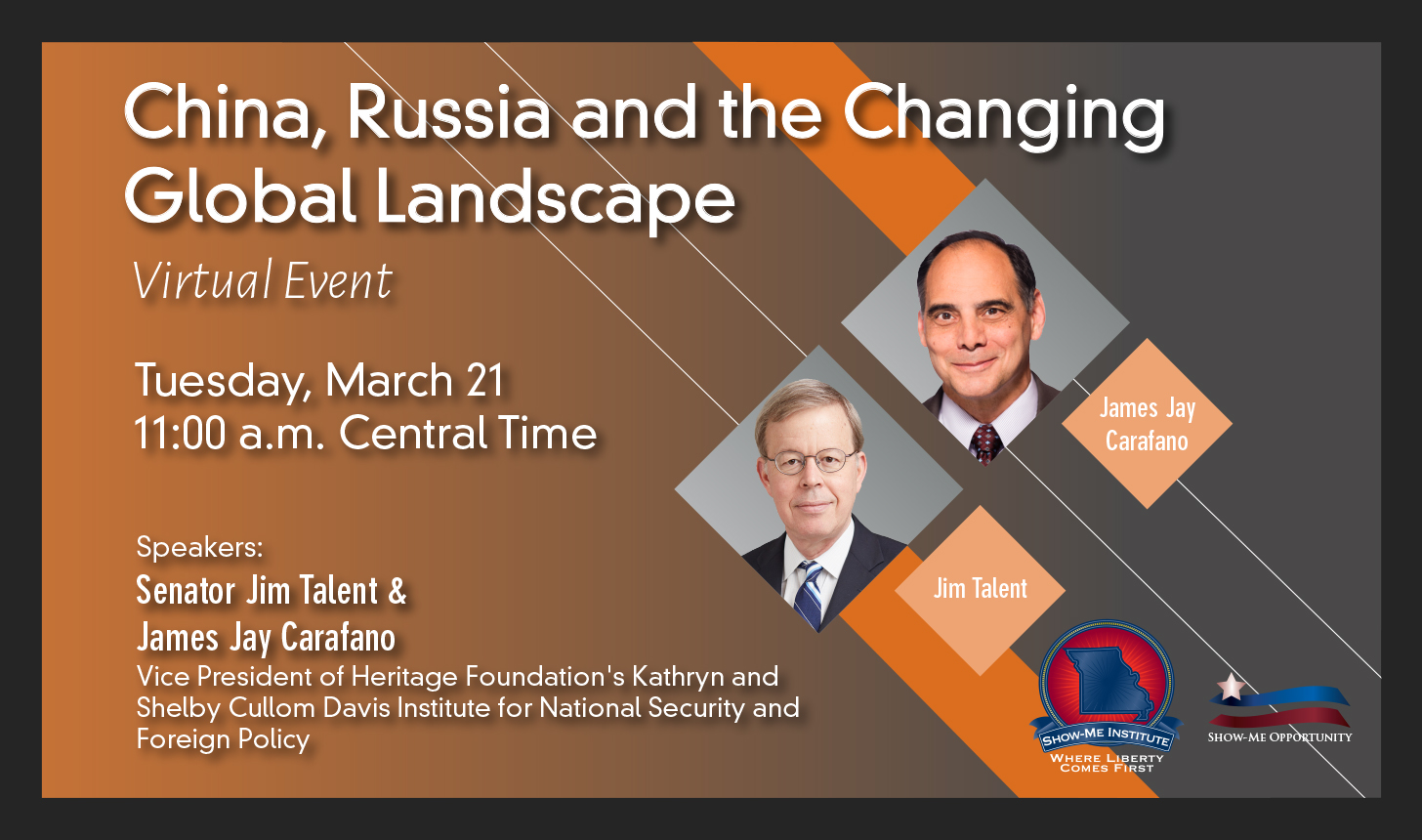 China, Russia and the Changing Global Landscape

Virtual Event

Tuesday, March 21
11:00 a.m. Central Time

Speakers:
Senator Jim Talent &
James Jay Carafano
Vice President of Heritage Foundation's Kathryn and Shelby Cullom Davis Institute for National Security and Foreign Policy

James Jay Carafano

Jim Talent

SHOW-ME INSTITUTE
WHERE LIBERTY COMES FIRST

SHOW-ME OPPORTUNITY